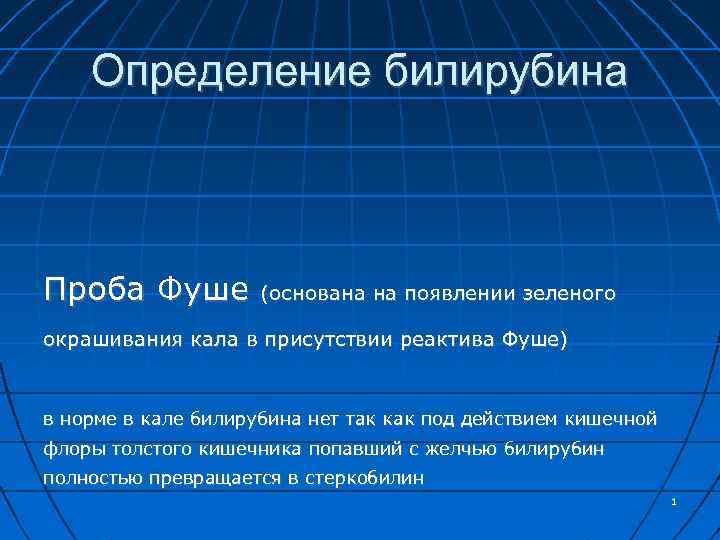 Определение билирубина

Проба Фуше (основана на появлении зеленого окрашивания кала в присутствии реактива Фуше)

в норме в кале билирубина нет так как под действием кишечной флоры толстого кишечника попавший с желчью билирубин полностью превращается в стеркобилин

1